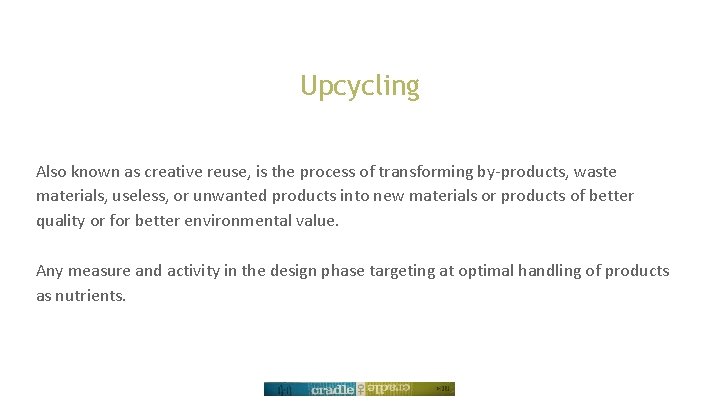 Upcycling

Also known as creative reuse, is the process of transforming by-products, waste materials, useless, or unwanted products into new materials or products of better quality or for better environmental value.

Any measure and activity in the design phase targeting at optimal handling of products as nutrients.

cradle to cradle